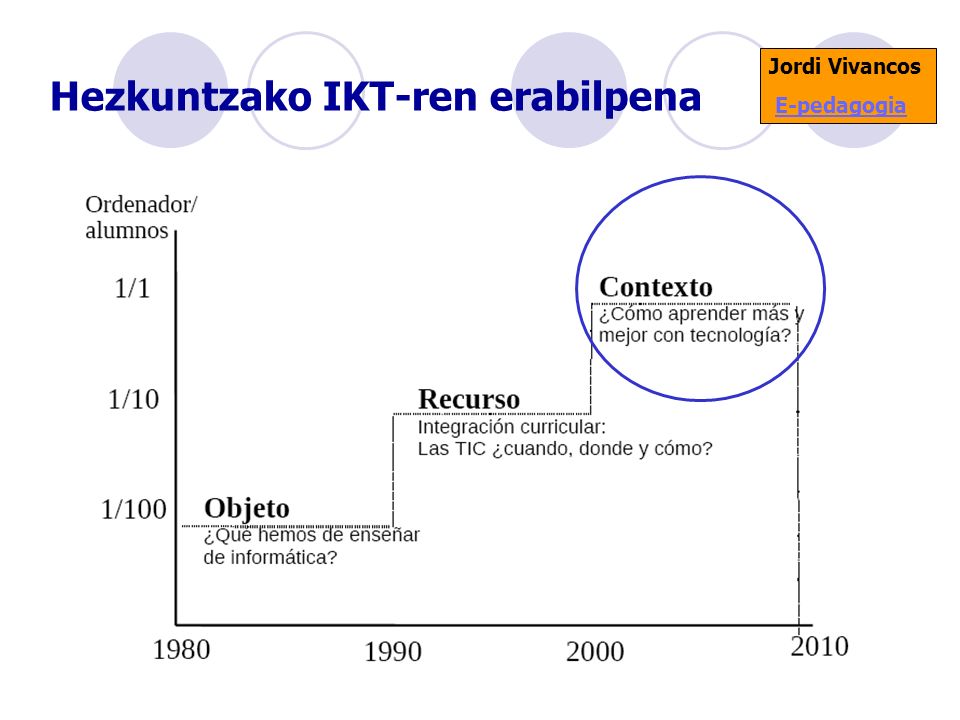 Hezkuntzako IKT-ren erabilpena

Jordi Vivancos
E-pedagogia

Ordenador/ alumnos

1/1

1/10

1/100

Contexto
¿Cómo aprender más y mejor con tecnología?

Recurso
Integración curricular:
Las TIC ¿cuando, donde y cómo?

Objeto
¿Qué hemos de enseñar de informática?

1980

1990

2000

2010